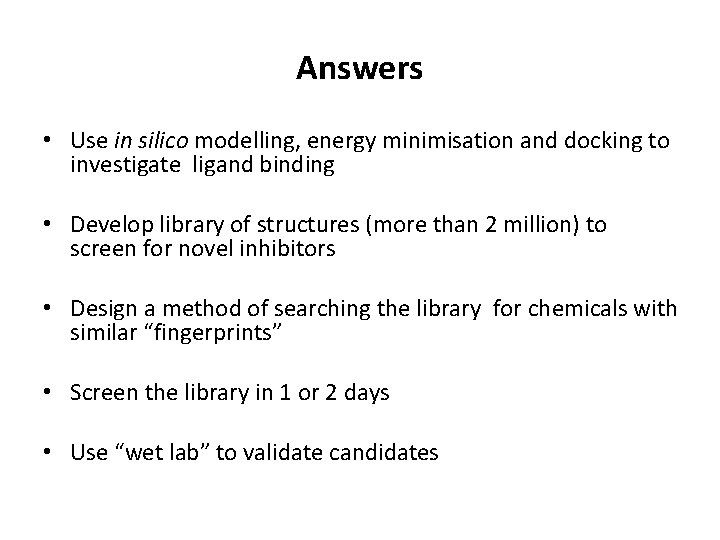 Answers

• Use in silico modelling, energy minimisation and docking to investigate ligand binding

• Develop library of structures (more than 2 million) to screen for novel inhibitors

• Design a method of searching the library for chemicals with similar “fingerprints”

• Screen the library in 1 or 2 days

• Use “wet lab” to validate candidates